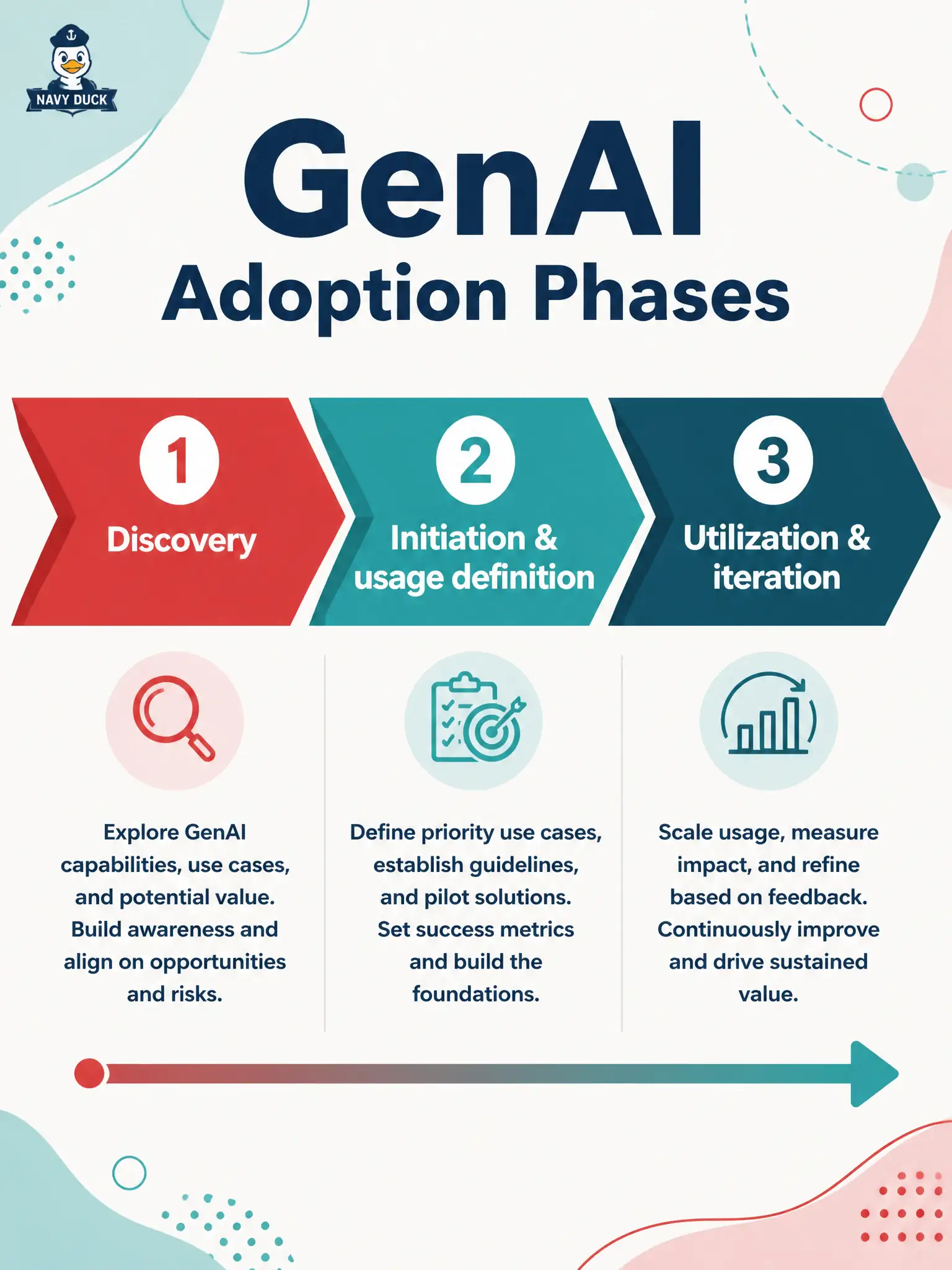 NAVY DUCK

GenAI
Adoption Phases

1
Discovery

2
Initiation & usage definition

3
Utilization & iteration

Explore GenAI capabilities, use cases, and potential value. Build awareness and align on opportunities and risks.

Define priority use cases, establish guidelines, and pilot solutions. Set success metrics and build the foundations.

Scale usage, measure impact, and refine based on feedback. Continuously improve and drive sustained value.